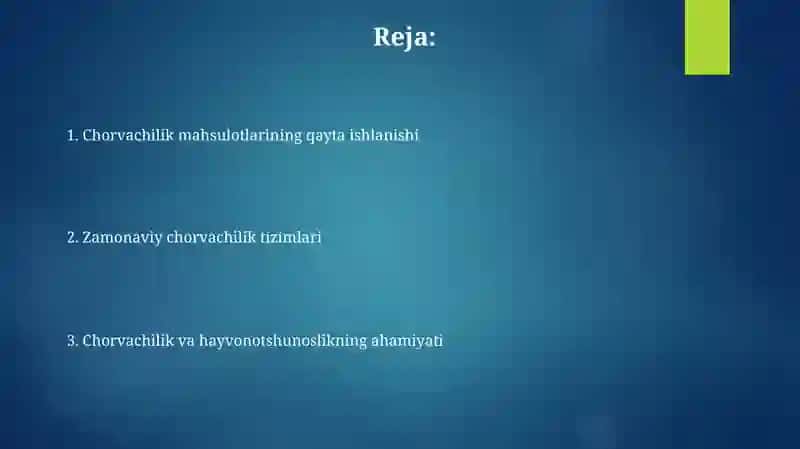 Reja:

1. Chorvachilik mahsulotlarining qayta ishlanishi

2. Zamonaviy chorvachilik tizimlari

3. Chorvachilik va hayvonotshunoslikning ahamiyati